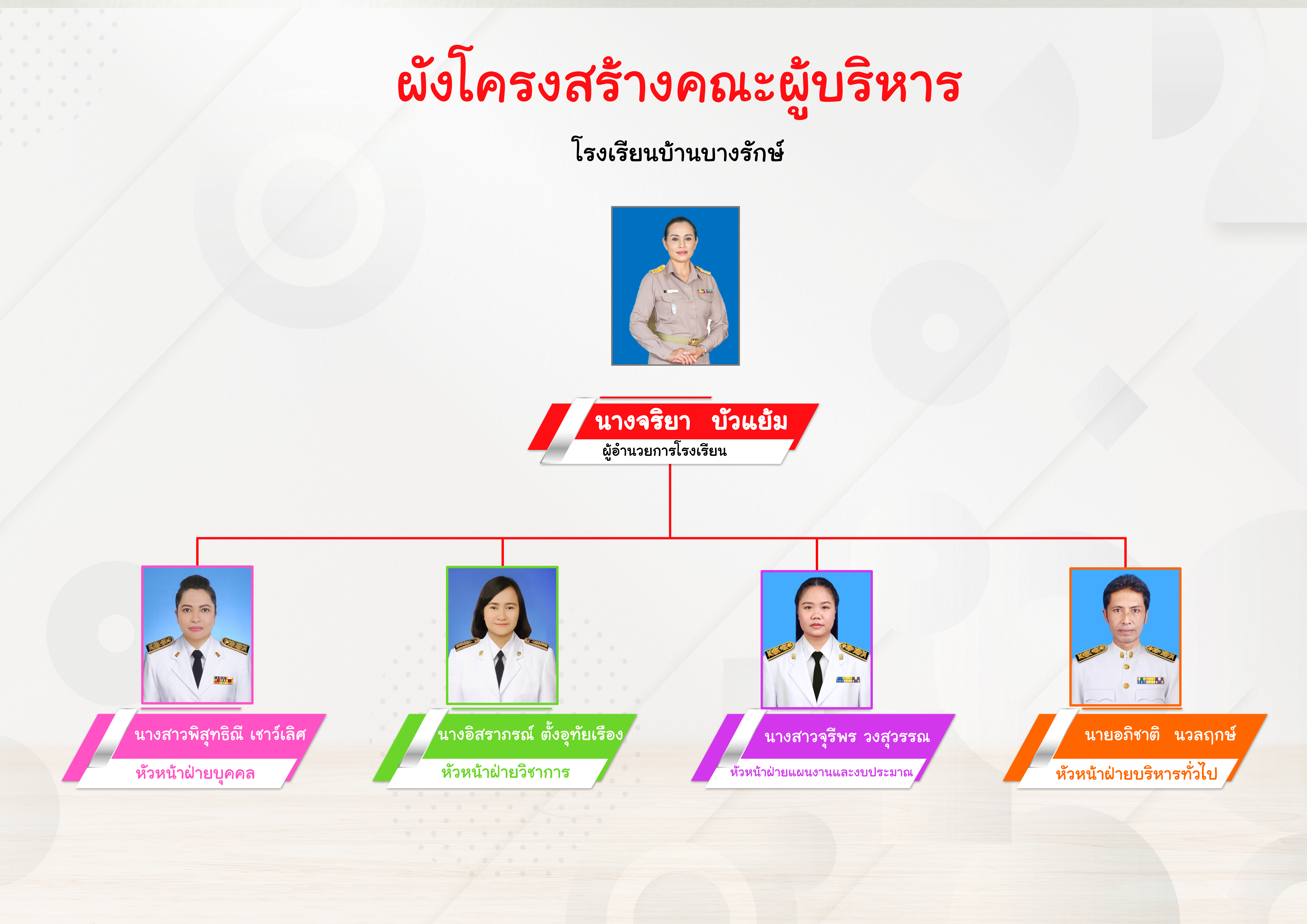 ผังโครงสร้างคณะผู้บริหาร

โรงเรียนบ้านบางรักษ์

นางจริยา บัวแย้ม
ผู้อำนวยการโรงเรียน

นางสาวพิสุทธิณี เชาว์เลิศ
หัวหน้าฝ่ายบุคคล

นางอิสราภรณ์ ตั้งอุทัยเรือง
หัวหน้าฝ่ายวิชาการ

นางสาวจุรีพร วงสุวรรณ
หัวหน้าฝ่ายแผนงานและงบประมาณ

นายอภิชาติ นวลฤกษ์
หัวหน้าฝ่ายบริหารทั่วไป